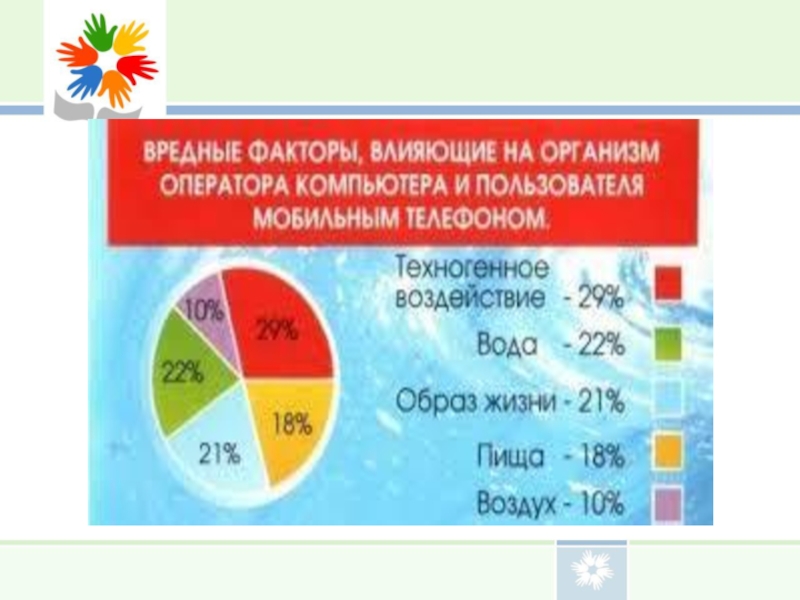 ВРЕДНЫЕ ФАКТОРЫ, ВЛИЯЮЩИЕ НА ОРГАНИЗМ ОПЕРАТОРА КОМПЬЮТЕРА И ПОЛЬЗОВАТЕЛЯ МОБИЛЬНЫМ ТЕЛЕФОНОМ.

10%
29%
22%
18%
21%

Техногенное воздействие - 29%
Вода - 22%
Образ жизни - 21%
Пища - 18%
Воздух - 10%